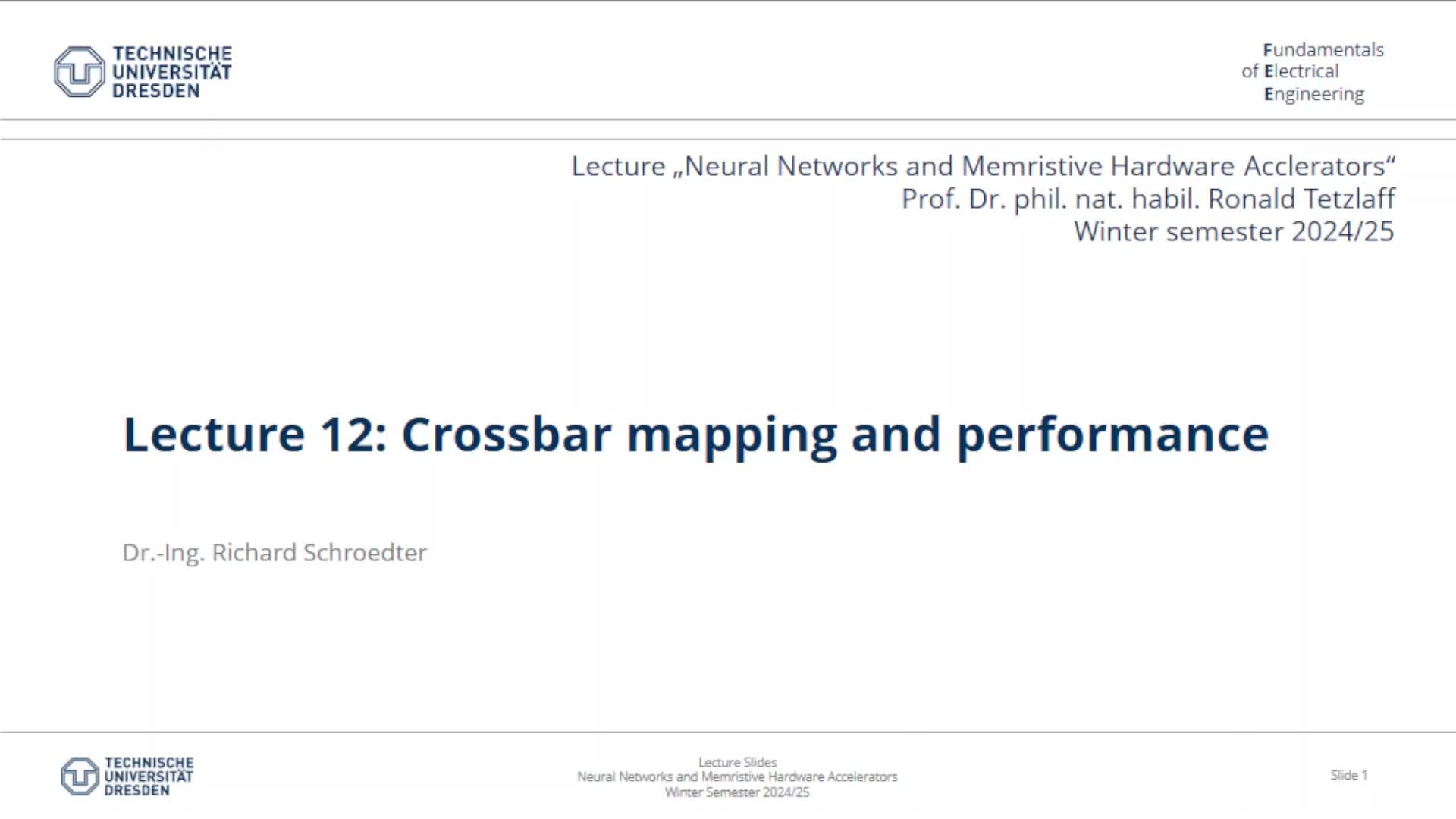 TECHNISCHE UNIVERSITÄT DRESDEN

Fundamentals of Electrical Engineering

Lecture „Neural Networks and Memristive Hardware Acclerators“
Prof. Dr. phil. nat. habil. Ronald Tetzlaff
Winter semester 2024/25

Lecture 12: Crossbar mapping and performance

Dr.-Ing. Richard Schroedter

TECHNISCHE UNIVERSITÄT DRESDEN

Lecture Slides
Neural Networks and Memristive Hardware Accelerators
Winter Semester 2024/25

Slide 1